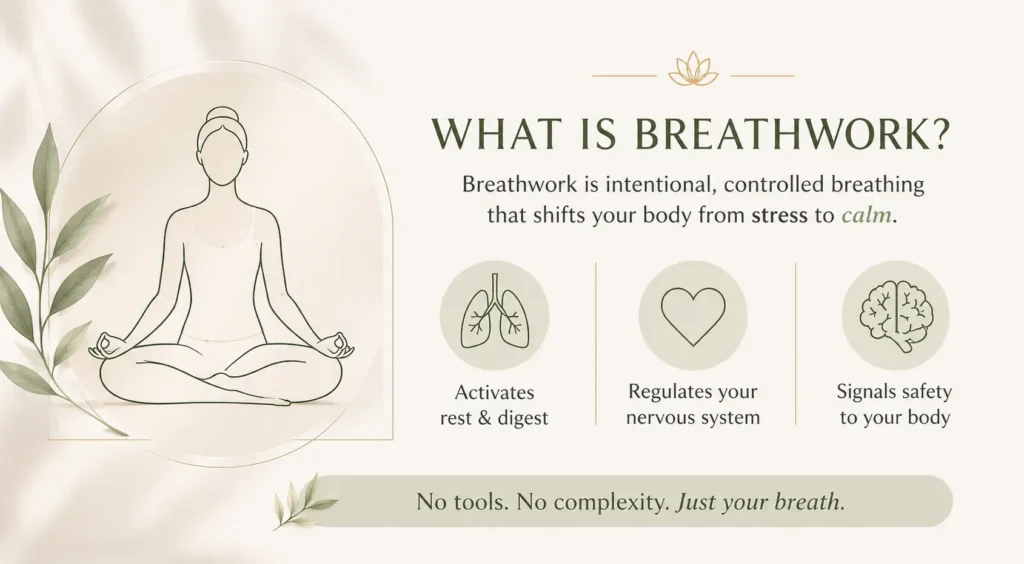 WHAT IS BREATHWORK?

Breathwork is intentional, controlled breathing that shifts your body from stress to calm.

Activates rest & digest

Regulates your nervous system

Signals safety to your body

No tools. No complexity. Just your breath.